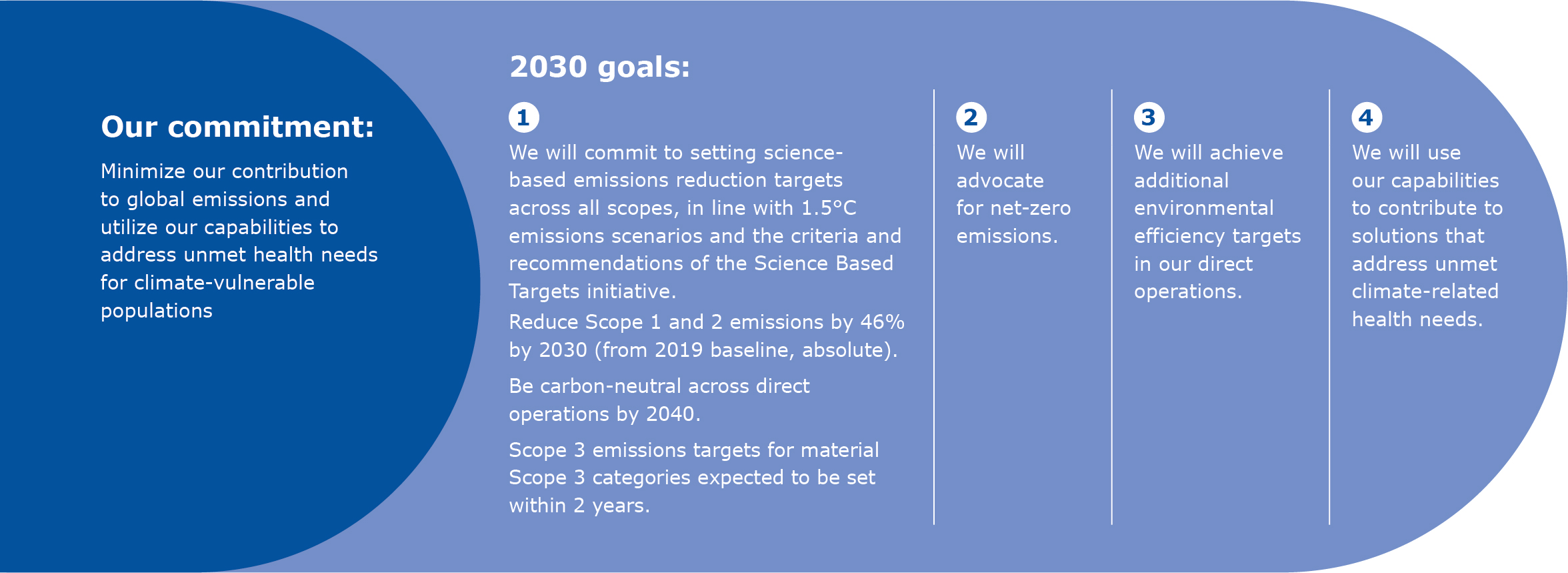 Our commitment:

Minimize our contribution to global emissions and utilize our capabilities to address unmet health needs for climate-vulnerable populations

2030 goals:

1

We will commit to setting science-based emissions reduction targets across all scopes, in line with 1.5°C emissions scenarios and the criteria and recommendations of the Science Based Targets initiative.

Reduce Scope 1 and 2 emissions by 46% by 2030 (from 2019 baseline, absolute).

Be carbon-neutral across direct operations by 2040.

Scope 3 emissions targets for material Scope 3 categories expected to be set within 2 years.

2

We will advocate for net-zero emissions.

3

We will achieve additional environmental efficiency targets in our direct operations.

4

We will use our capabilities to contribute to solutions that address unmet climate-related health needs.